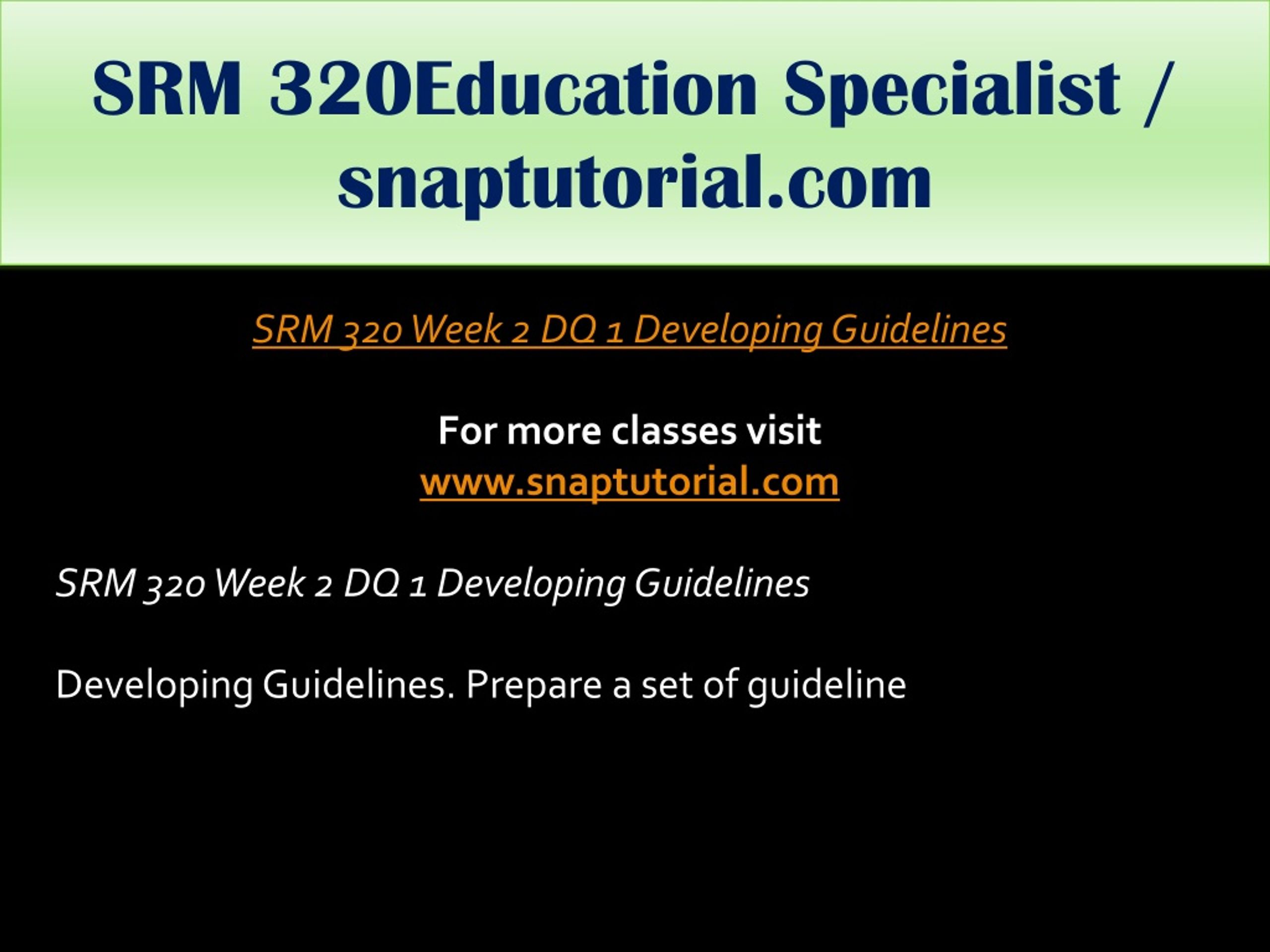 SRM 320Education Specialist / snaptutorial.com

SRM 320 Week 2 DQ 1 Developing Guidelines

For more classes visit
www.snaptutorial.com

SRM 320 Week 2 DQ 1 Developing Guidelines

Developing Guidelines. Prepare a set of guideline